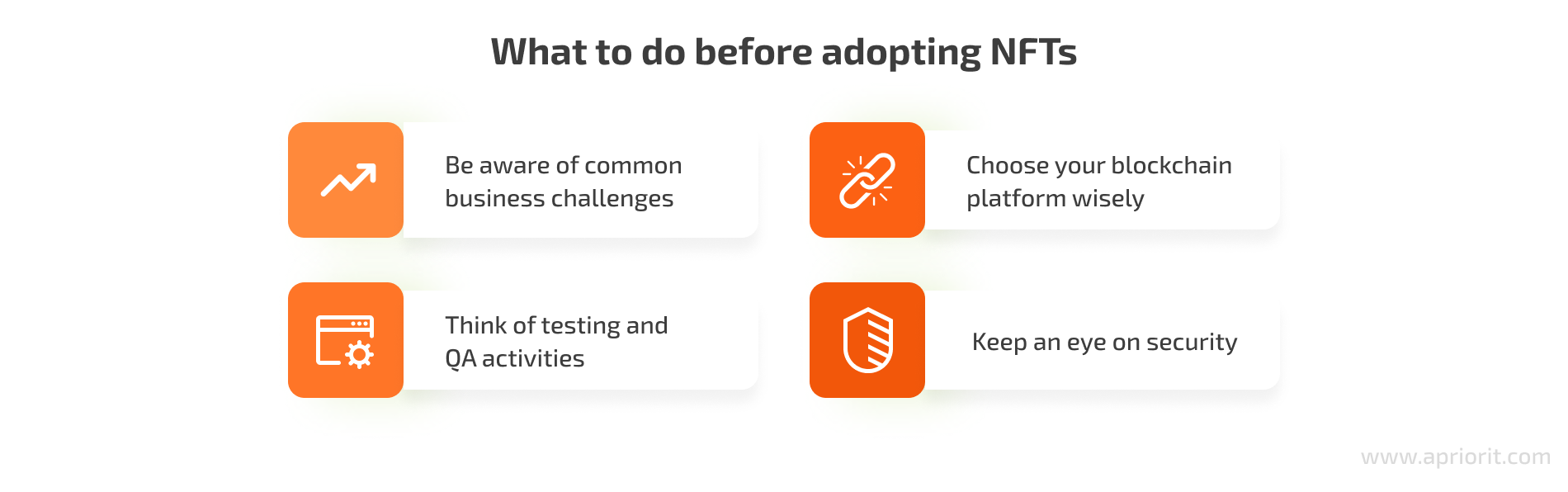 What to do before adopting NFTs

Be aware of common business challenges

Choose your blockchain platform wisely

Think of testing and QA activities

Keep an eye on security

www.apriorit.com